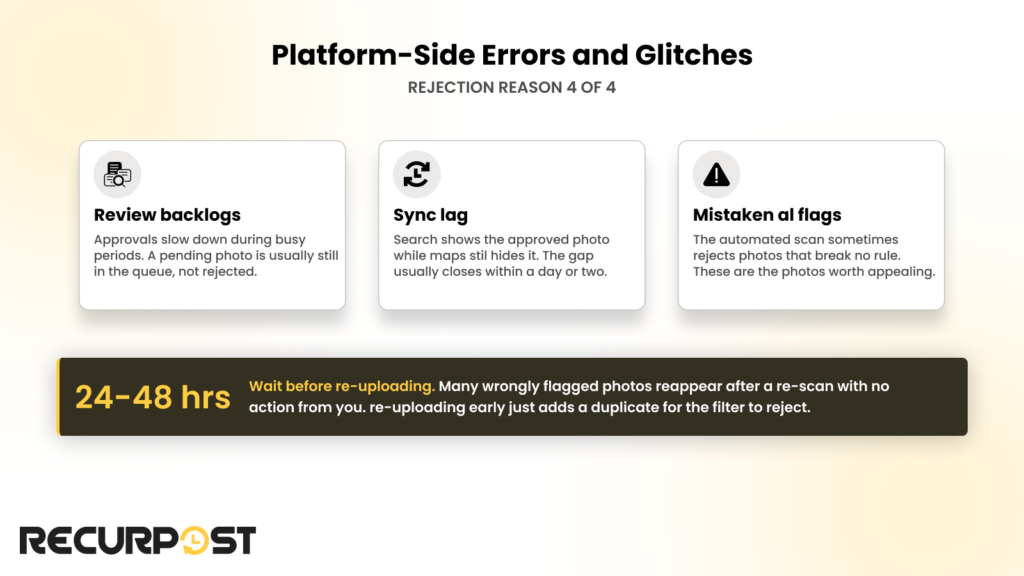 Platform-Side Errors and Glitches
REJECTION REASON 4 OF 4

Review backlogs
Approvals slow down during busy periods. A pending photo is usually still in the queue, not rejected.

Sync lag
Search shows the approved photo while maps stil hides it. The gap usually closes within a day or two.

Mistaken al flags
The automated scan sometimes rejects photos that break no rule. These are the photos worth appealing.

24-48 hrs
Wait before re-uploading. Many wrongly flagged photos reappear after a re-scan with no action from you. re-uploading early just adds a duplicate for the filter to reject.

RECURPOST